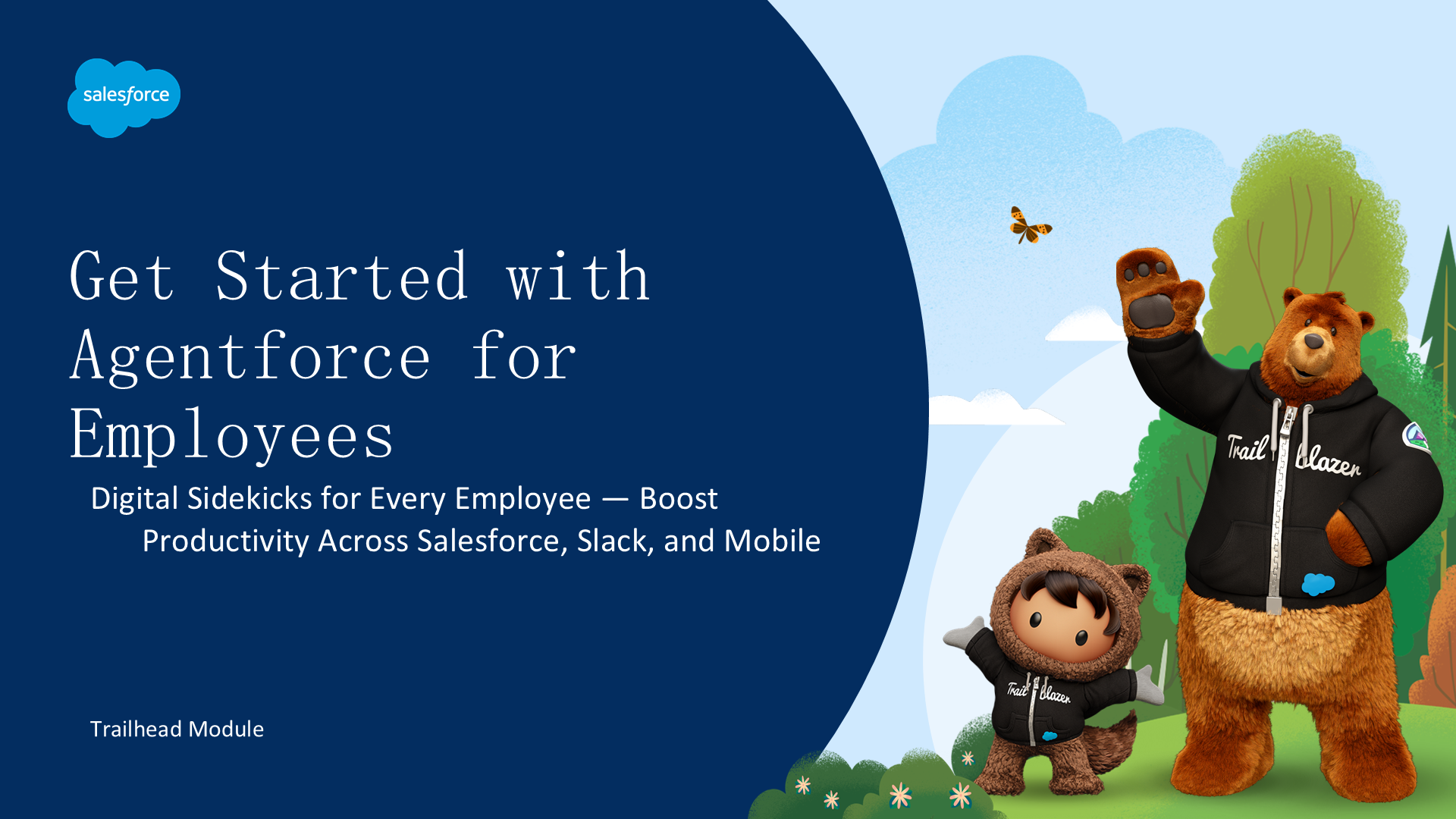 salesforce

Get Started with Agentforce for Employees

Digital Sidekicks for Every Employee — Boost Productivity Across Salesforce, Slack, and Mobile

Trailhead Module

Trail blazer

Trail blazer